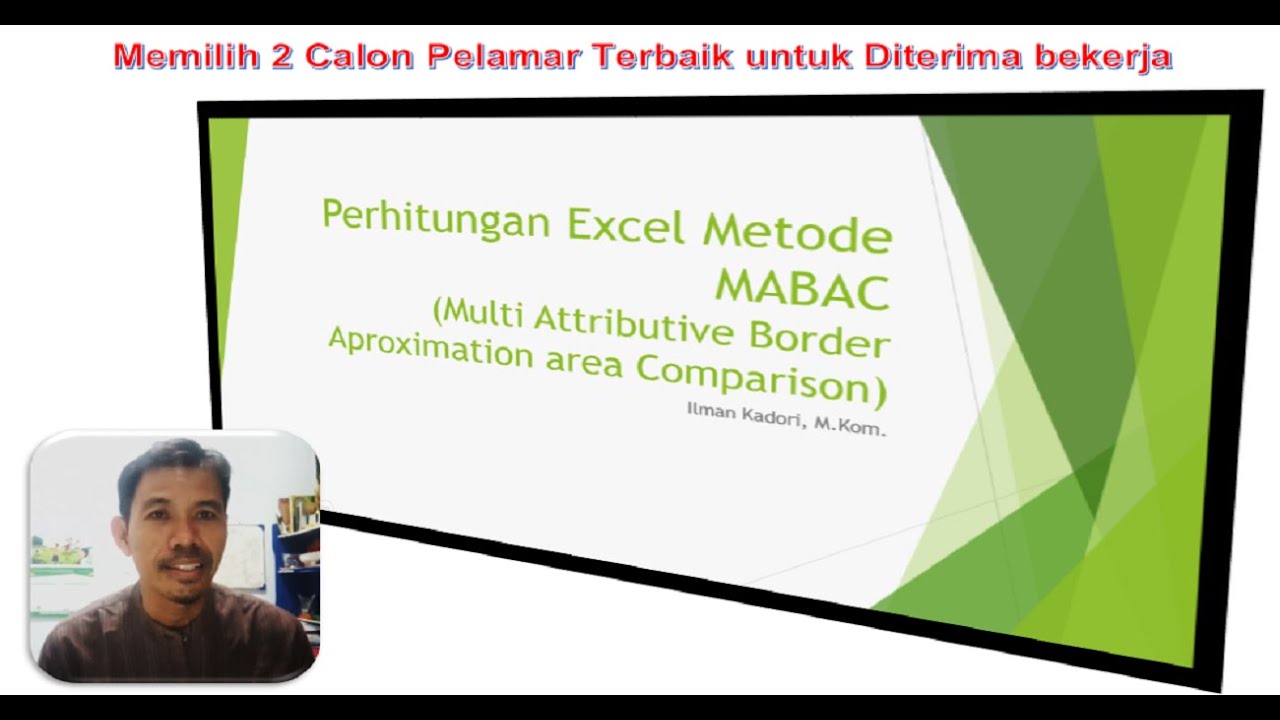 Memilih 2 Calon Pelamar Terbaik untuk Diterima bekerja

Perhitungan Excel Metode MABAC (Multi Attributive Border Aproximation area Comparison)

Ilman Kadori, M.Kom.